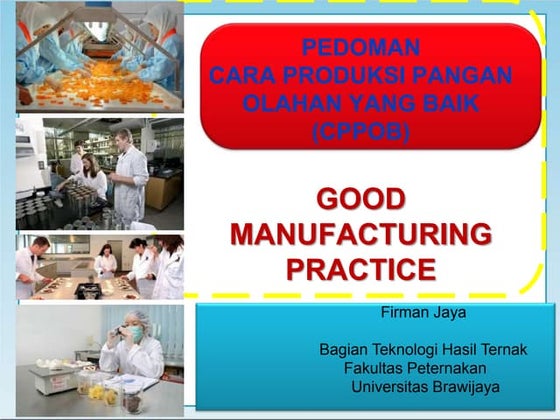 PEDOMAN
CARA PRODUKSI PANGAN OLAHAN YANG BAIK (CPPOB)

GOOD MANUFACTURING PRACTICE

Firman Jaya

Bagian Teknologi Hasil Ternak
Fakultas Peternakan
Universitas Brawijaya